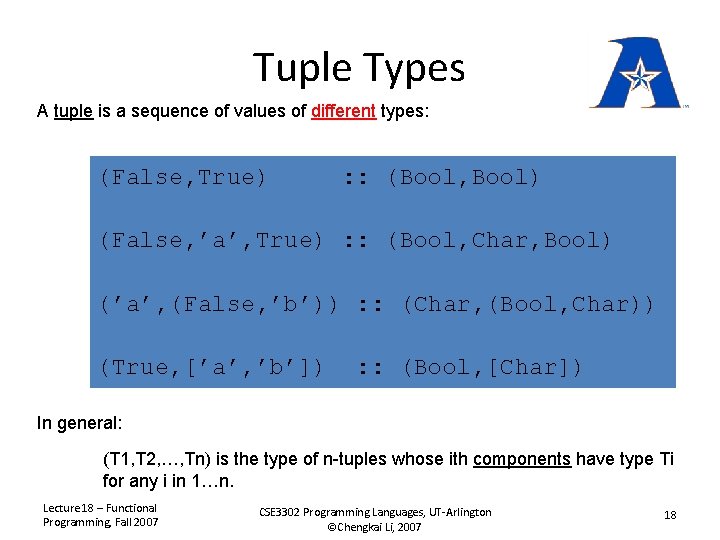 Tuple Types

A tuple is a sequence of values of different types:

(False,True) :: (Bool,Bool)

(False,’a’,True) :: (Bool,Char,Bool)

(’a’,(False,’b’)) :: (Char,(Bool,Char))

(True,[’a’,’b’]) :: (Bool,[Char])

In general:

(T1,T2,…,Tn) is the type of n-tuples whose ith components have type Ti for any i in 1…n.

Lecture18 – Functional Programming, Fall 2007

CSE3302 Programming Languages, UT-Arlington ©Chengkai Li, 2007

18